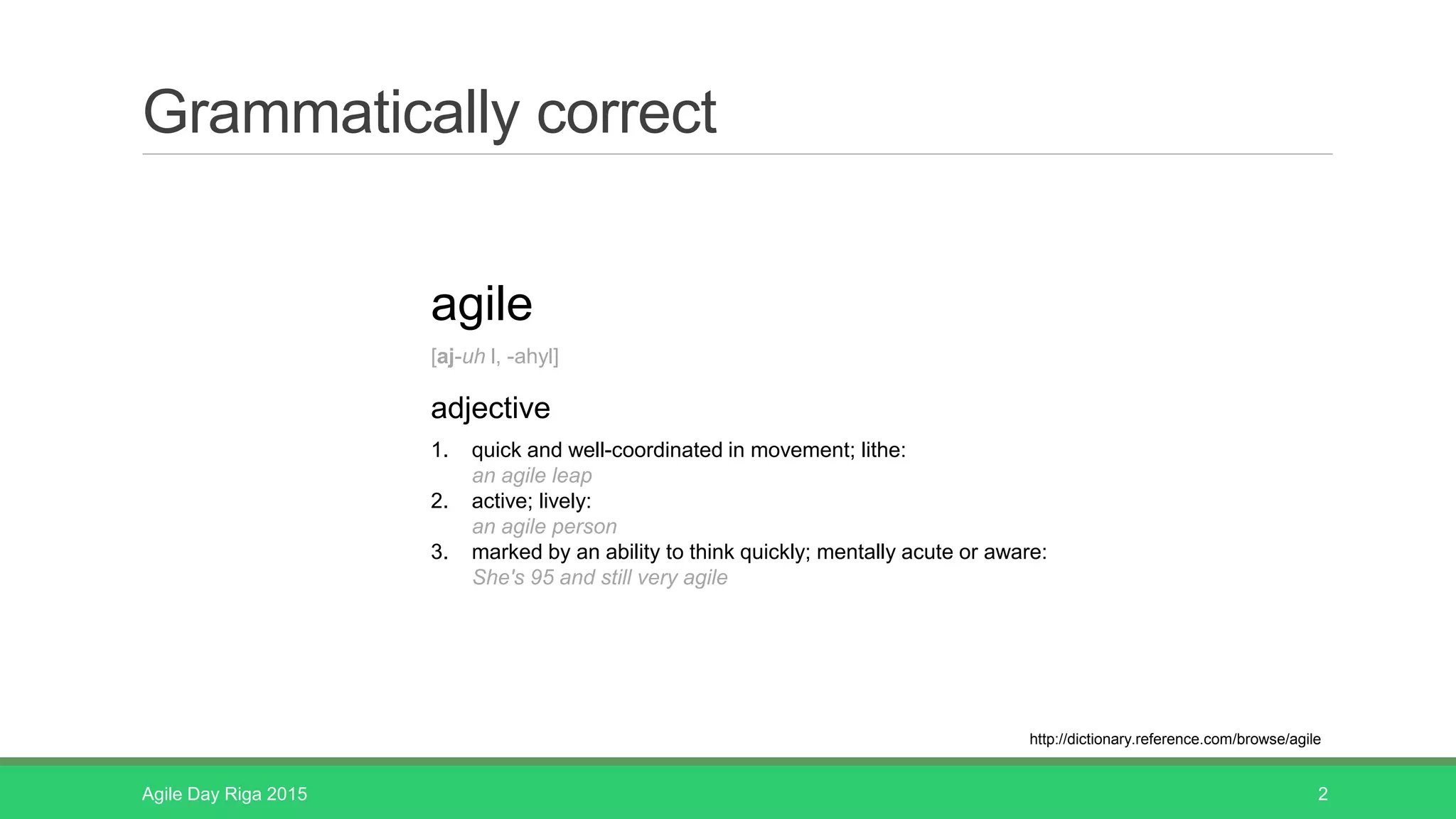 Grammatically correct

agile

[aj-uh l, -ahyl]

adjective

1. quick and well-coordinated in movement; lithe:
an agile leap
2. active; lively:
an agile person
3. marked by an ability to think quickly; mentally acute or aware:
She's 95 and still very agile

http://dictionary.reference.com/browse/agile

Agile Day Riga 2015

2